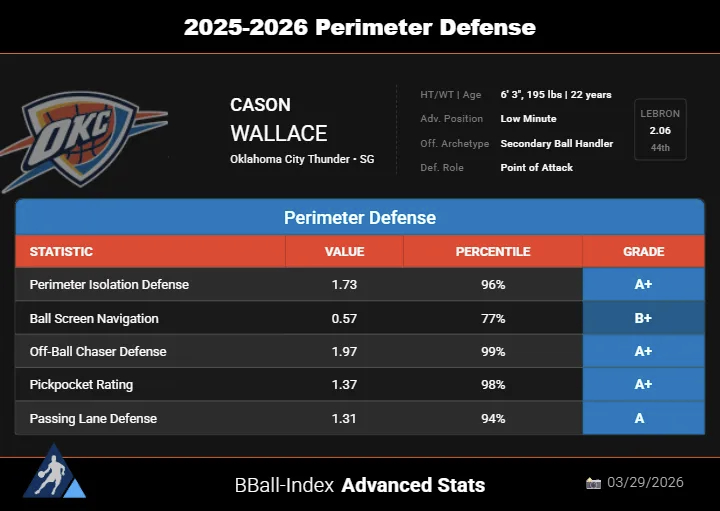 2025-2026 Perimeter Defense

OKC

CASON
WALLACE
Oklahoma City Thunder - SG

HT/WT | Age 6' 3", 195 lbs | 22 years
Adv. Position Low Minute
Off. Archetype Secondary Ball Handler
Def. Role Point of Attack

LEBRON
2.06
44th

Perimeter Defense

| STATISTIC | VALUE | PERCENTILE | GRADE |
|---|---|---|---|
| Perimeter Isolation Defense | 1.73 | 96% | A+ |
| Ball Screen Navigation | 0.57 | 77% | B+ |
| Off-Ball Chaser Defense | 1.97 | 99% | A+ |
| Pickpocket Rating | 1.37 | 98% | A+ |
| Passing Lane Defense | 1.31 | 94% | A |

BBall-Index Advanced Stats

03/29/2026